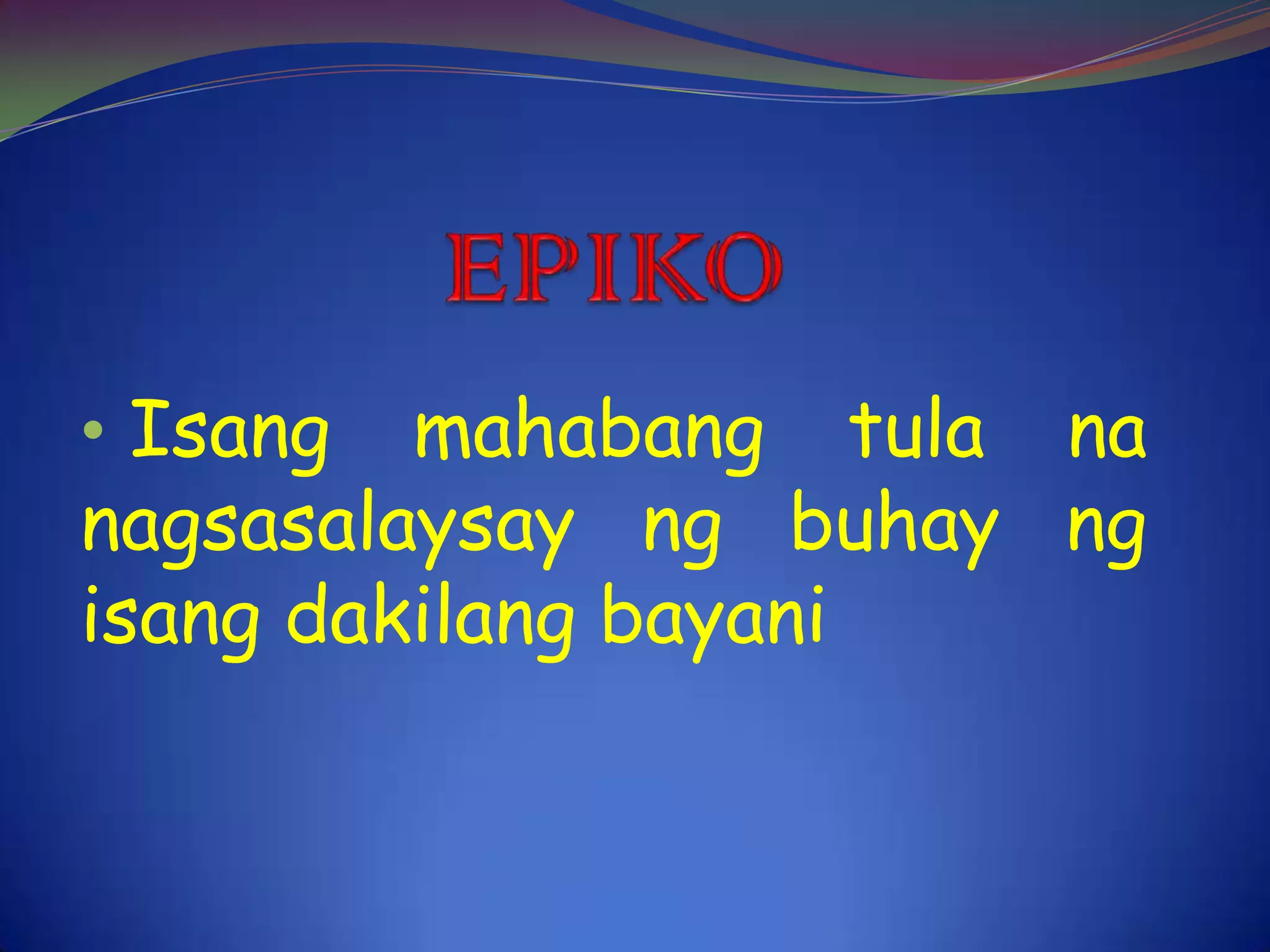 EPIKO

• Isang mahabang tula na nagsasalaysay ng buhay ng isang dakilang bayani